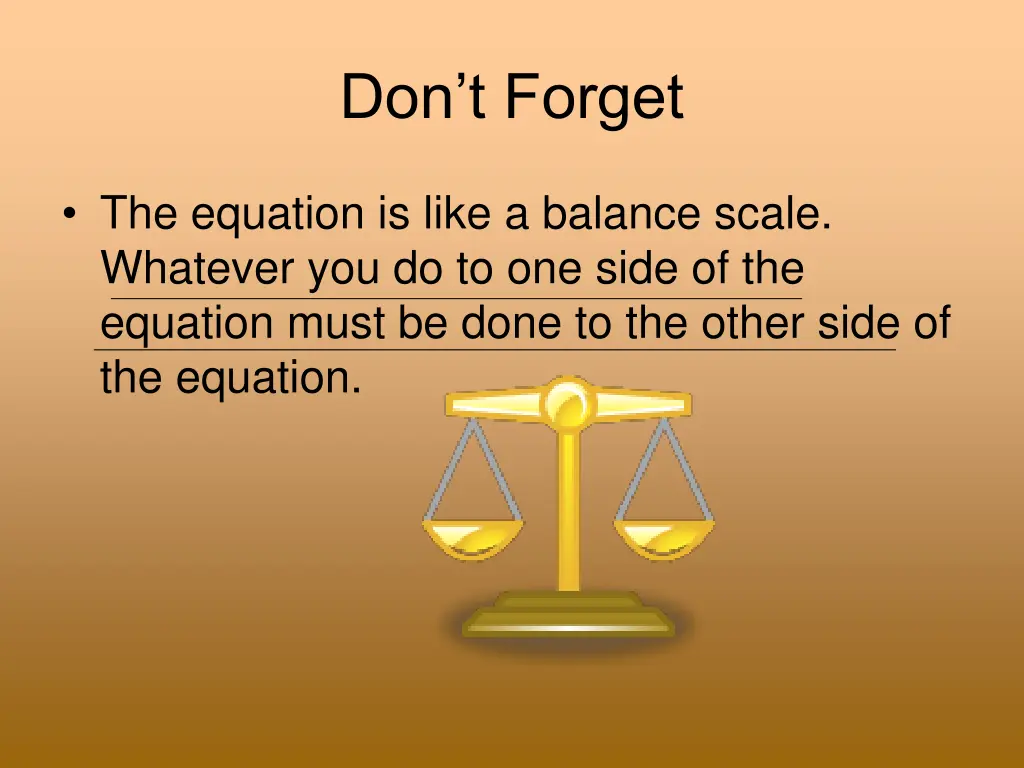 Don’t Forget

• The equation is like a balance scale. Whatever you do to one side of the equation must be done to the other side of the equation.